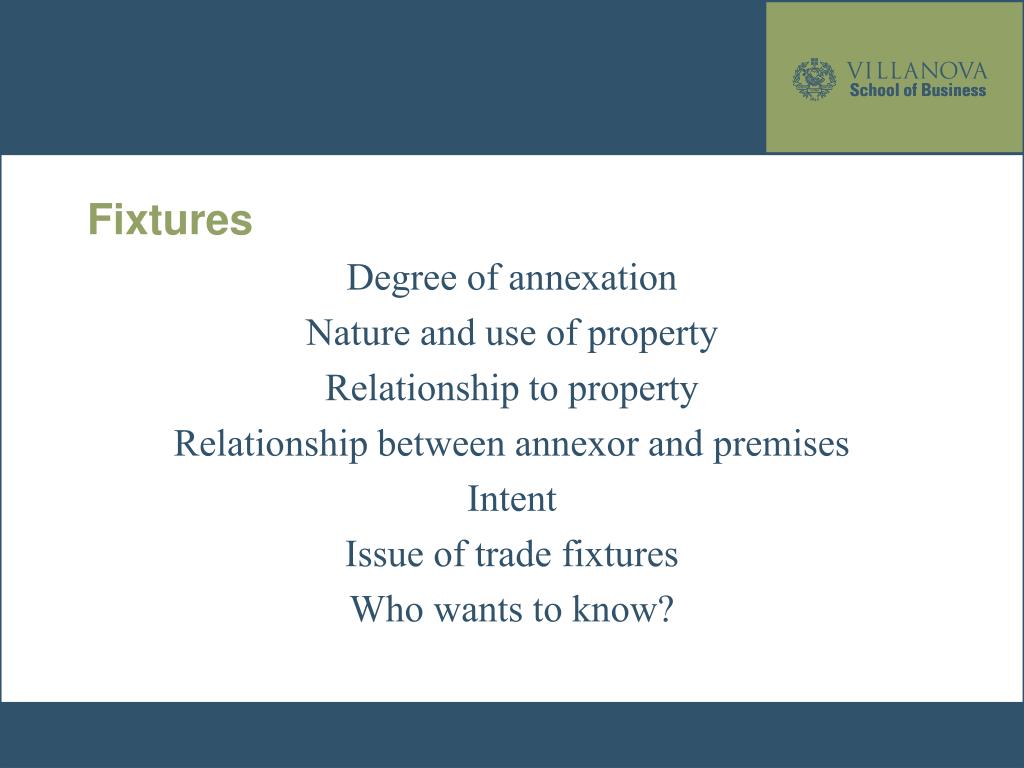 VILLANOVA
School of Business

Fixtures

Degree of annexation

Nature and use of property

Relationship to property

Relationship between annexor and premises

Intent

Issue of trade fixtures

Who wants to know?